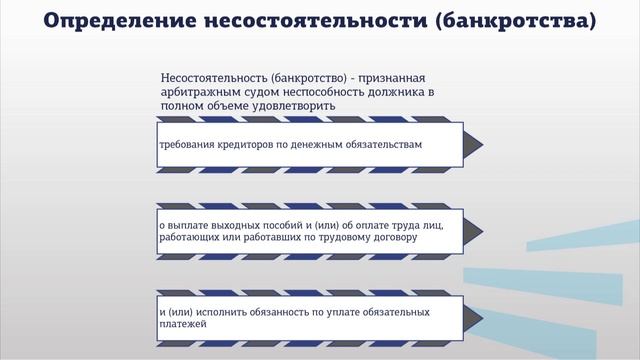 Определение несостоятельности (банкротства)

Несостоятельность (банкротство) - признанная арбитражным судом неспособность должника в полном объеме удовлетворить

требования кредиторов по денежным обязательствам

о выплате выходных пособий и (или) об оплате труда лиц, работающих или работавших по трудовому договору

и (или) исполнить обязанность по уплате обязательных платежей